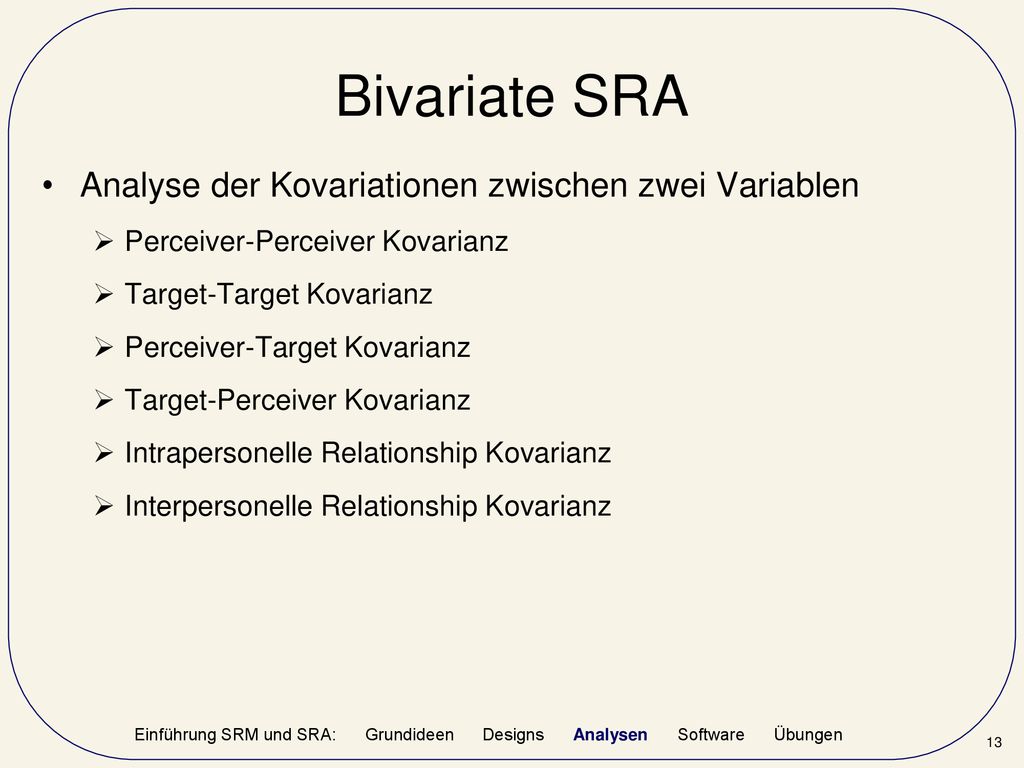 Bivariate SRA

• Analyse der Kovariationen zwischen zwei Variablen
  ➢ Perceiver-Perceiver Kovarianz
  ➢ Target-Target Kovarianz
  ➢ Perceiver-Target Kovarianz
  ➢ Target-Perceiver Kovarianz
  ➢ Intrapersonelle Relationship Kovarianz
  ➢ Interpersonelle Relationship Kovarianz

Einführung SRM und SRA: Grundideen Designs Analysen Software Übungen

13